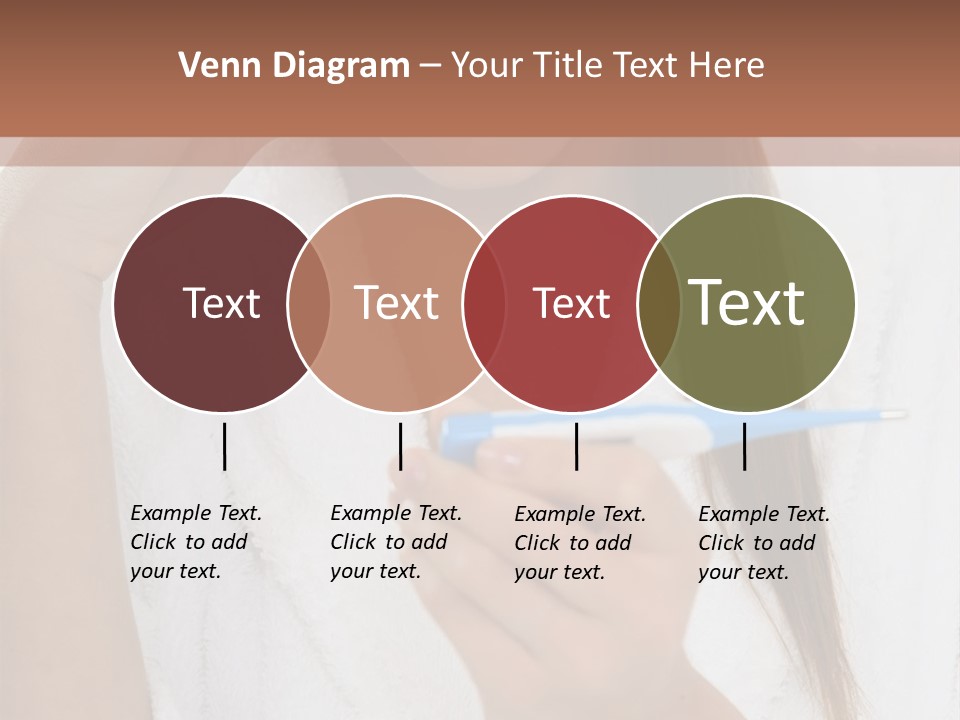 Venn Diagram – Your Title Text Here

Text

Text

Text

Text

Example Text. Click to add your text.

Example Text. Click to add your text.

Example Text. Click to add your text.

Example Text. Click to add your text.